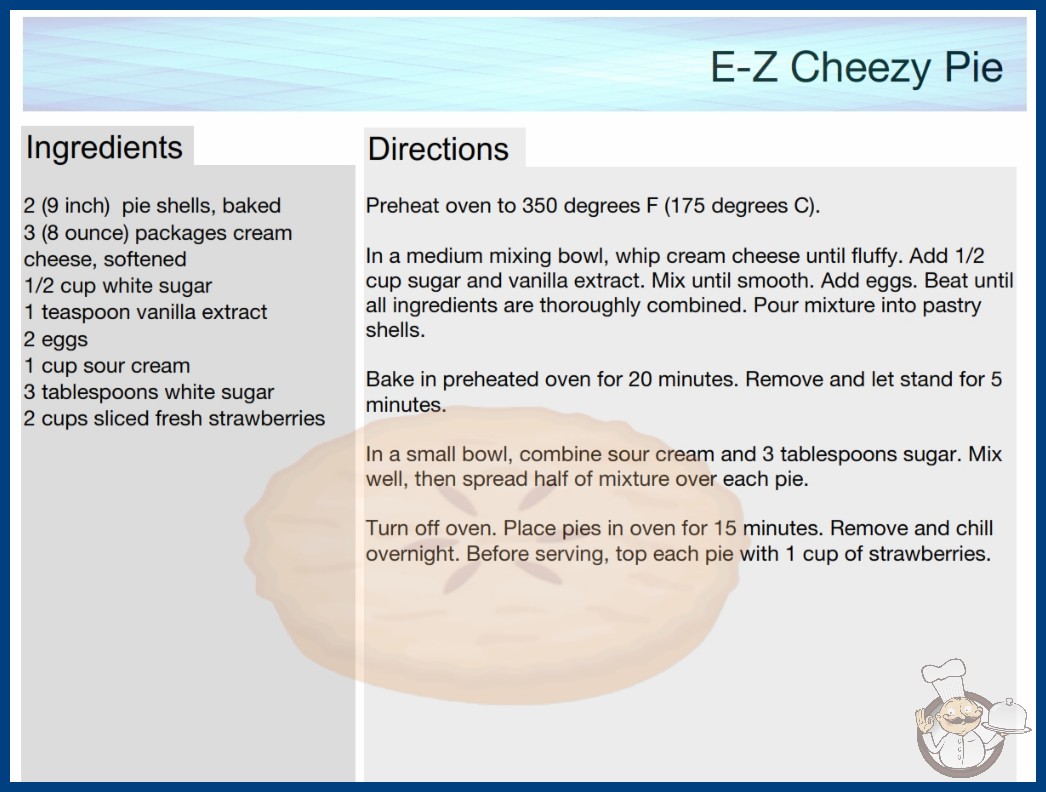 E-Z Cheezy Pie

Ingredients

2 (9 inch) pie shells, baked
3 (8 ounce) packages cream cheese, softened
1/2 cup white sugar
1 teaspoon vanilla extract
2 eggs
1 cup sour cream
3 tablespoons white sugar
2 cups sliced fresh strawberries

Directions

Preheat oven to 350 degrees F (175 degrees C).

In a medium mixing bowl, whip cream cheese until fluffy. Add 1/2 cup sugar and vanilla extract. Mix until smooth. Add eggs. Beat until all ingredients are thoroughly combined. Pour mixture into pastry shells.

Bake in preheated oven for 20 minutes. Remove and let stand for 5 minutes.

In a small bowl, combine sour cream and 3 tablespoons sugar. Mix well, then spread half of mixture over each pie.

Turn off oven. Place pies in oven for 15 minutes. Remove and chill overnight. Before serving, top each pie with 1 cup of strawberries.